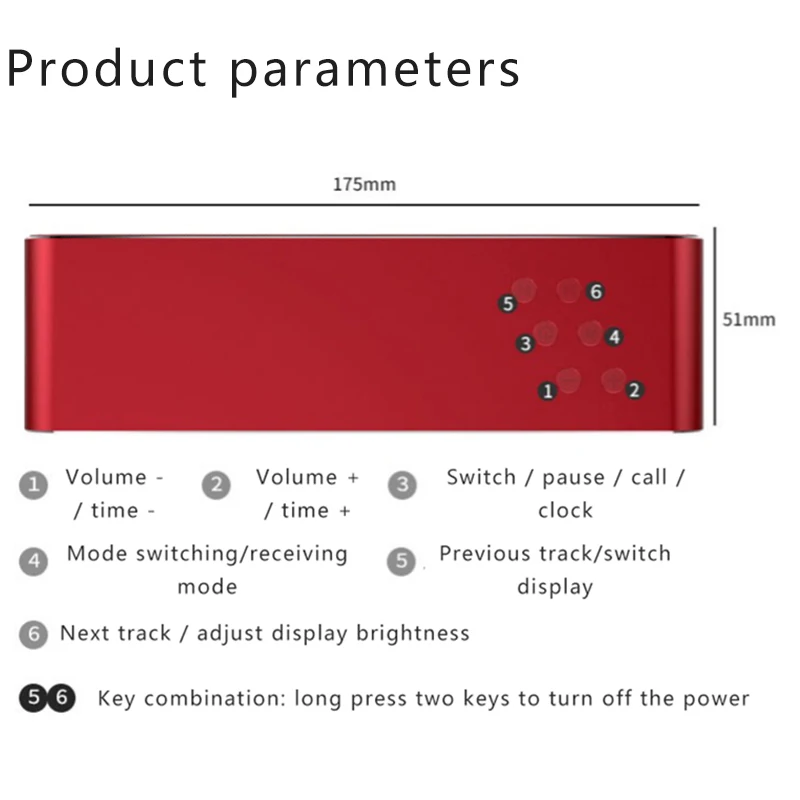 Product parameters

175mm

51mm

5 6 3 4 1 2

1 Volume - / time -

2 Volume + / time +

3 Switch / pause / call / clock

4 Mode switching/receiving mode

5 Previous track/switch display

6 Next track / adjust display brightness

5 6 Key combination: long press two keys to turn off the power